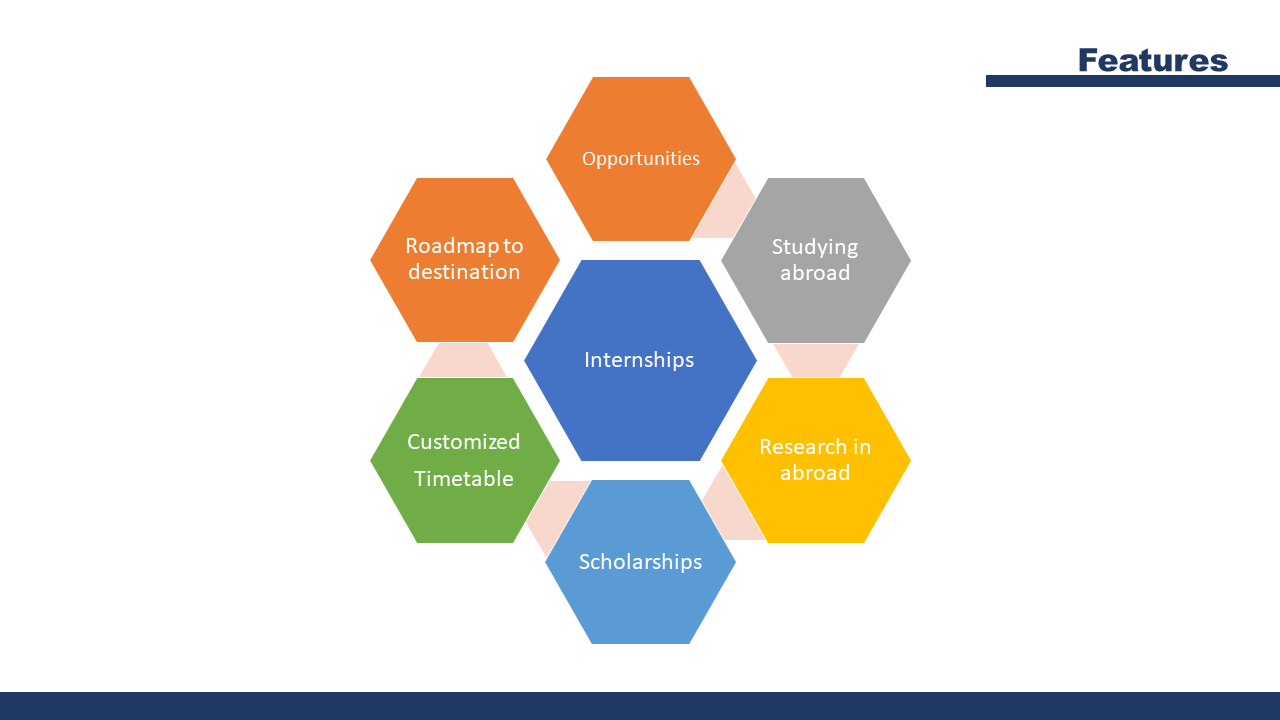 Features

Opportunities

Roadmap to destination

Studying abroad

Internships

Customized Timetable

Research in abroad

Scholarships